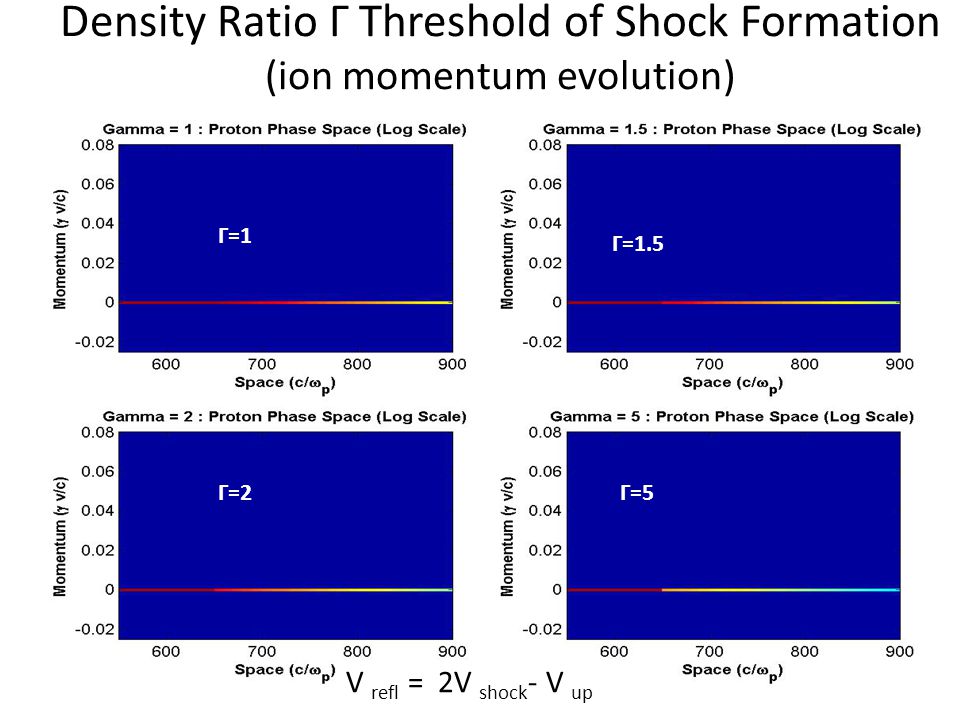 Density Ratio Γ Threshold of Shock Formation
(ion momentum evolution)

Gamma = 1 : Proton Phase Space (Log Scale)

Momentum ($\gamma$ v/c)

0.08
0.06
0.04
0.02
0
-0.02

Γ=1

600 700 800 900

Space ($c/\omega_p$)

Gamma = 1.5 : Proton Phase Space (Log Scale)

Momentum ($\gamma$ v/c)

0.08
0.06
0.04
0.02
0
-0.02

Γ=1.5

600 700 800 900

Space ($c/\omega_p$)

Gamma = 2 : Proton Phase Space (Log Scale)

Momentum ($\gamma$ v/c)

0.08
0.06
0.04
0.02
0
-0.02

Γ=2

600 700 800 900

Space ($c/\omega_p$)

Gamma = 5 : Proton Phase Space (Log Scale)

Momentum ($\gamma$ v/c)

0.08
0.06
0.04
0.02
0
-0.02

Γ=5

600 700 800 900

Space ($c/\omega_p$)

$V_{refl} = 2V_{shock} - V_{up}$